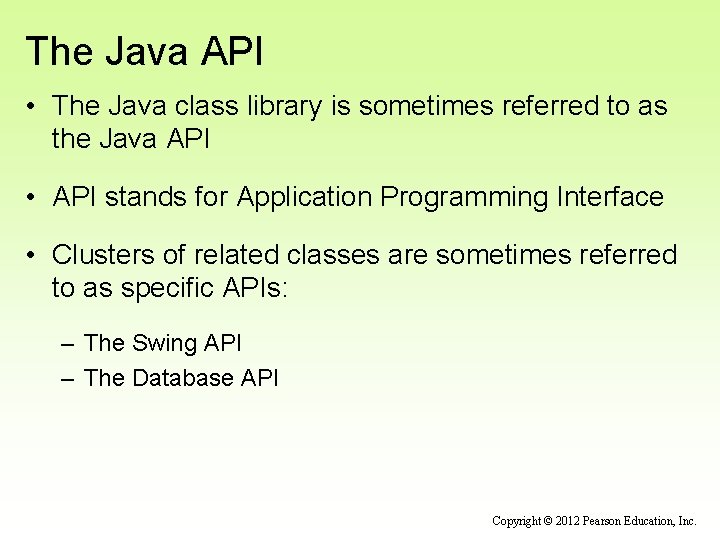 The Java API

• The Java class library is sometimes referred to as the Java API

• API stands for Application Programming Interface

• Clusters of related classes are sometimes referred to as specific APIs:

– The Swing API
– The Database API

Copyright © 2012 Pearson Education, Inc.